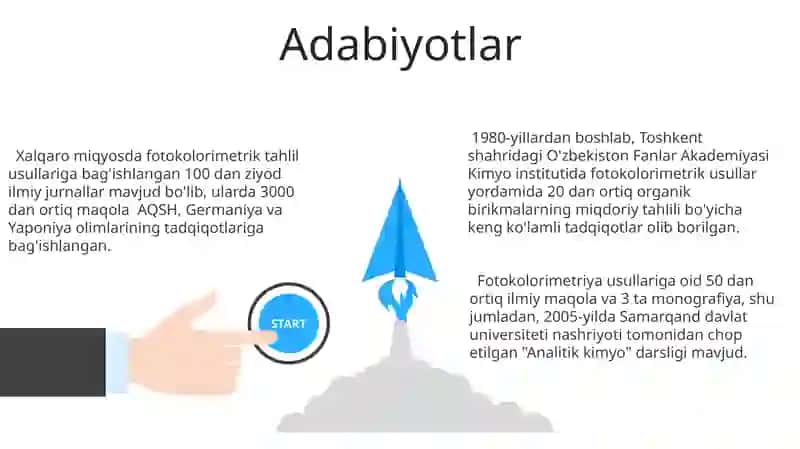 Adabiyotlar

Xalqaro miqyosda fotokolorimetrik tahlil usullariga bag'ishlangan 100 dan ziyod ilmiy jurnallar mavjud bo'lib, ularda 3000 dan ortiq maqola AQSH, Germaniya va Yaponiya olimlarining tadqiqotlariga bag'ishlangan.

START

1980-yillardan boshlab, Toshkent shahridagi O'zbekiston Fanlar Akademiyasi Kimyo institutida fotokolorimetrik usullar yordamida 20 dan ortiq organik birikmalarning miqdoriy tahlili bo'yicha keng ko'lamli tadqiqotlar olib borilgan.

Fotokolorimetriya usullariga oid 50 dan ortiq ilmiy maqola va 3 ta monografiya, shu jumladan, 2005-yilda Samarqand davlat universiteti nashriyoti tomonidan chop etilgan "Analitik kimyo" darsligi mavjud.